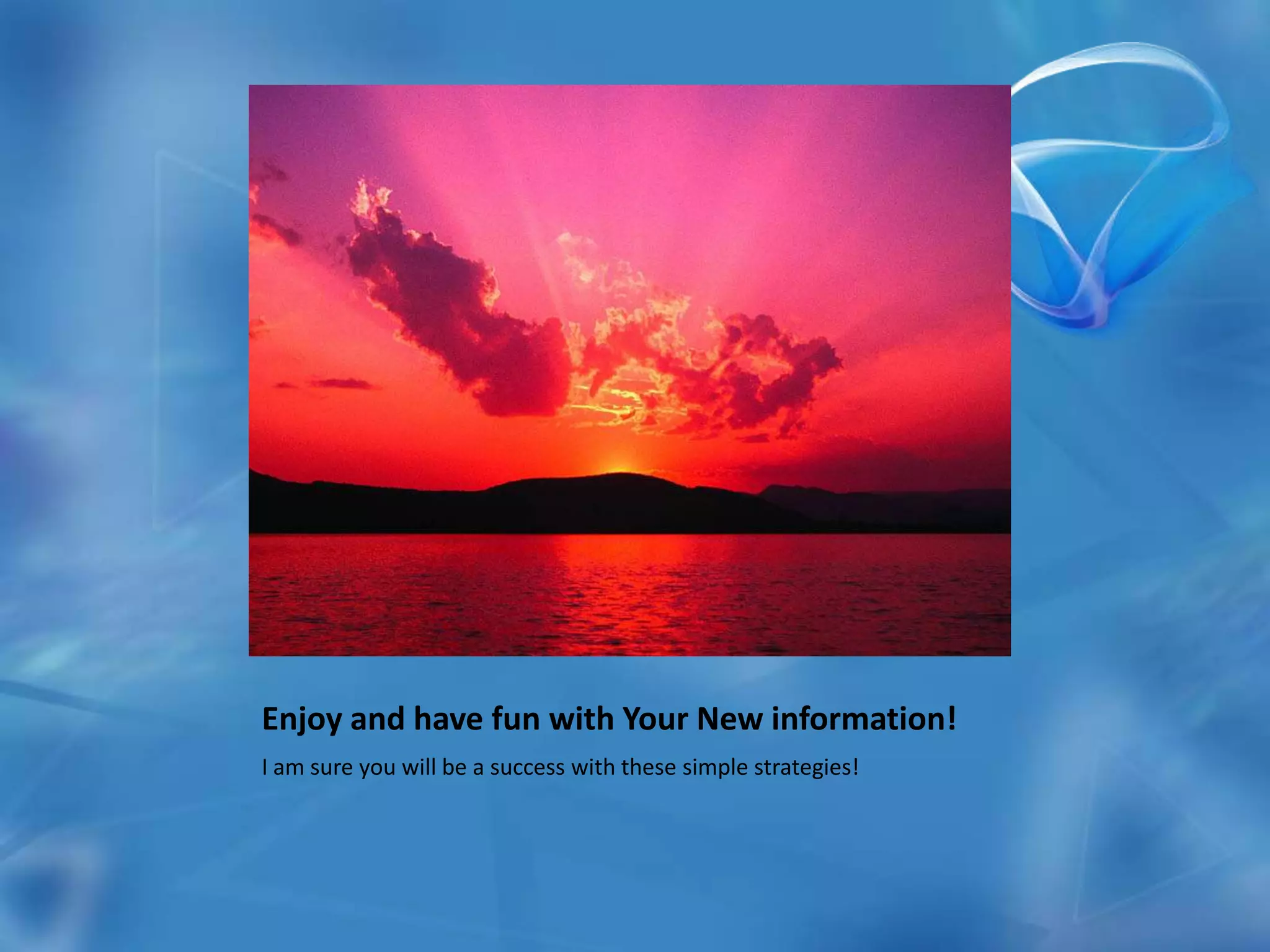 Enjoy and have fun with Your New information!

I am sure you will be a success with these simple strategies!